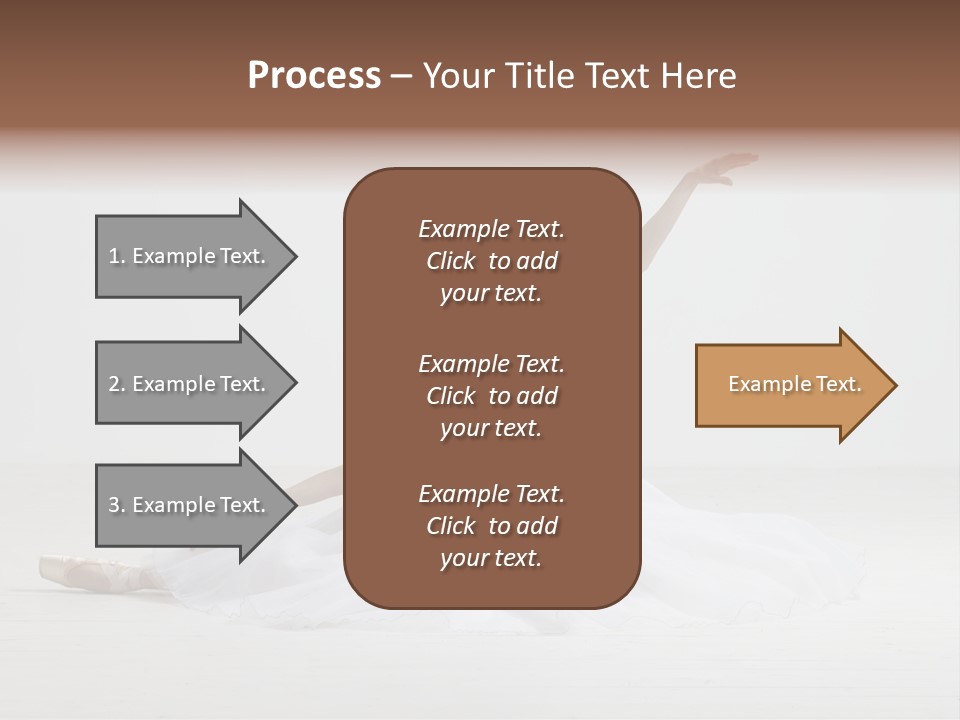 Process – Your Title Text Here

1. Example Text.

2. Example Text.

3. Example Text.

Example Text. Click to add your text.

Example Text. Click to add your text.

Example Text. Click to add your text.

Example Text.